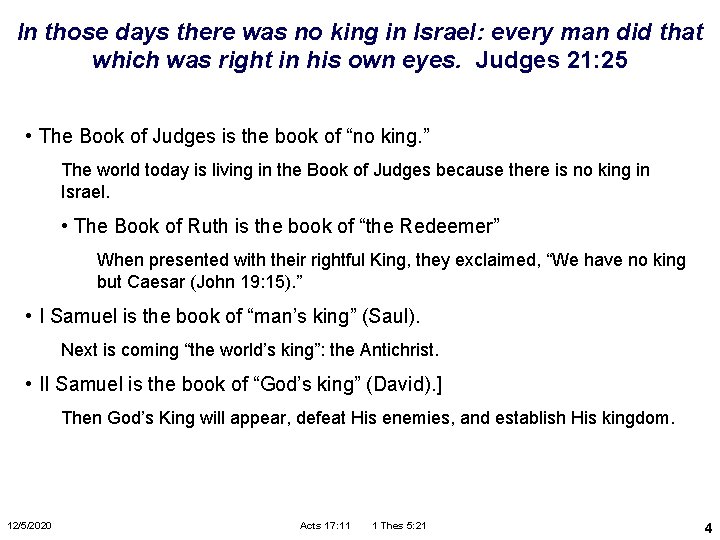 In those days there was no king in Israel: every man did that which was right in his own eyes. Judges 21:25

• The Book of Judges is the book of “no king.”

The world today is living in the Book of Judges because there is no king in Israel.

• The Book of Ruth is the book of “the Redeemer”

When presented with their rightful King, they exclaimed, “We have no king but Caesar (John 19:15).”

• I Samuel is the book of “man’s king” (Saul).

Next is coming “the world’s king”: the Antichrist.

• II Samuel is the book of “God’s king” (David).]

Then God’s King will appear, defeat His enemies, and establish His kingdom.

12/5/2020

Acts 17:11 1 Thes 5:21

4